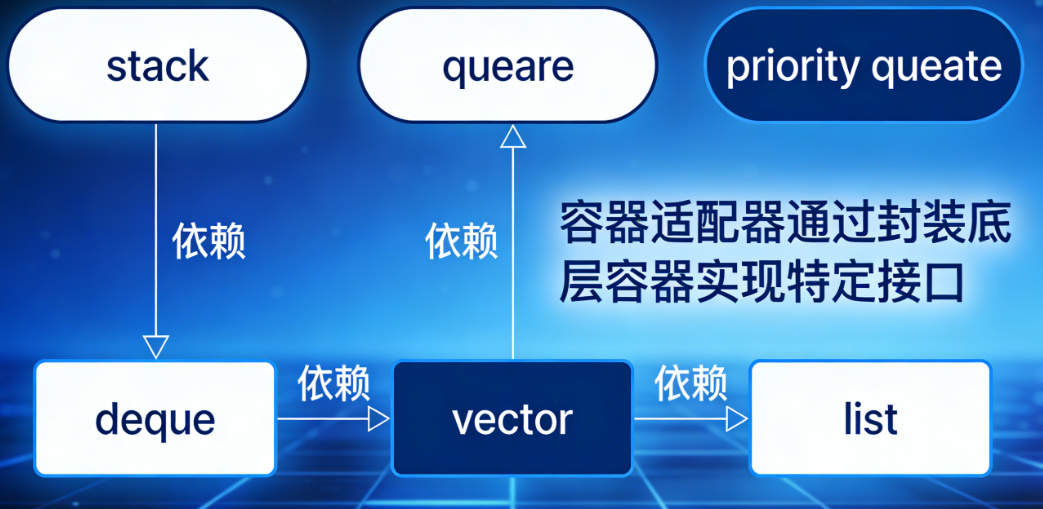 stack

queare

priority queate

依赖

依赖

容器适配器通过封装底层容器实现特定接口

deque

依赖

vector

依赖

list